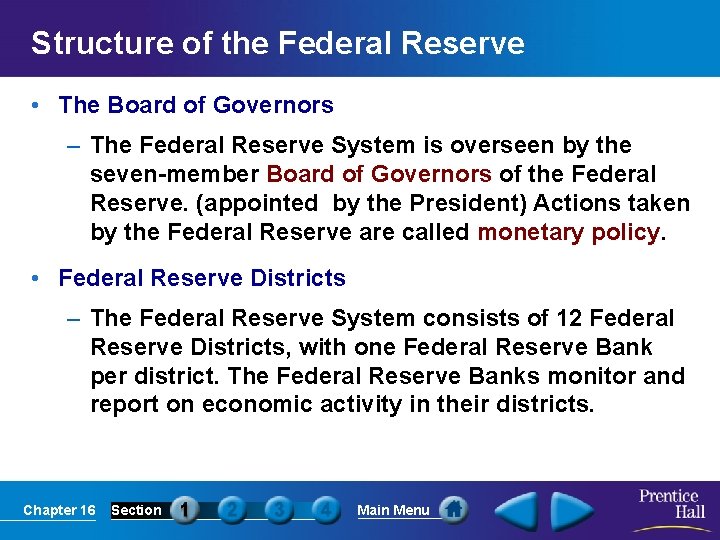 Structure of the Federal Reserve

• The Board of Governors

– The Federal Reserve System is overseen by the seven-member Board of Governors of the Federal Reserve. (appointed by the President) Actions taken by the Federal Reserve are called monetary policy.

• Federal Reserve Districts

– The Federal Reserve System consists of 12 Federal Reserve Districts, with one Federal Reserve Bank per district. The Federal Reserve Banks monitor and report on economic activity in their districts.

Chapter 16 Section 1 2 3 4 Main Menu

Prentice Hall